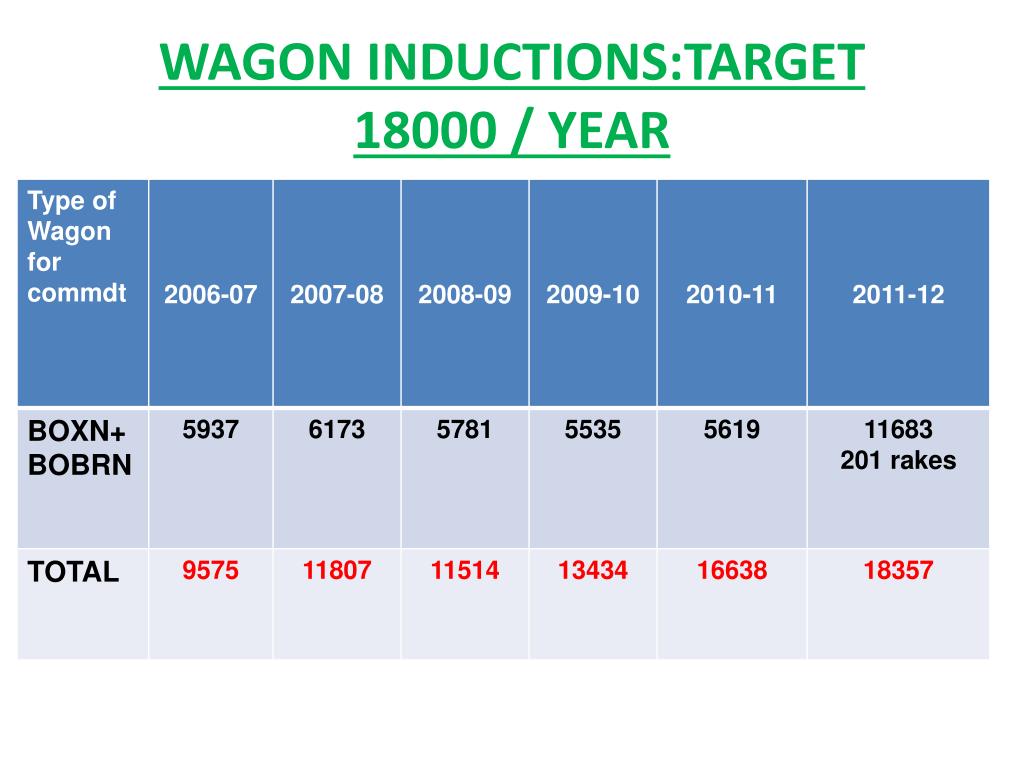 WAGON INDUCTIONS:TARGET 18000 / YEAR

| Type of Wagon for commdt | 2006-07 | 2007-08 | 2008-09 | 2009-10 | 2010-11 | 2011-12 |
|---|---|---|---|---|---|---|
| BOXN+ BOBRN | 5937 | 6173 | 5781 | 5535 | 5619 | 11683 201 rakes |
| TOTAL | 9575 | 11807 | 11514 | 13434 | 16638 | 18357 |